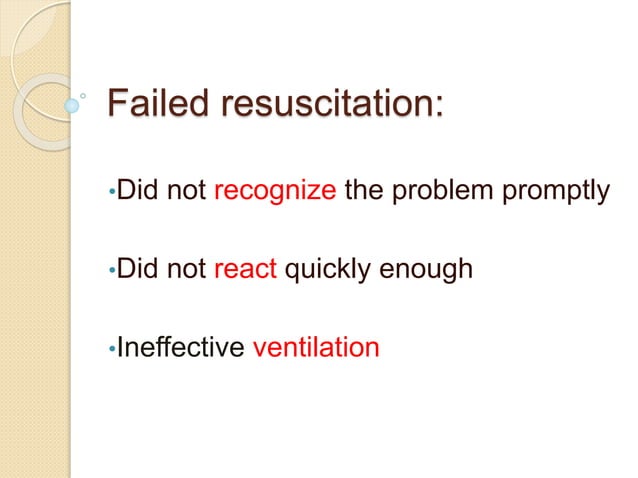 Failed resuscitation:

•Did not recognize the problem promptly

•Did not react quickly enough

•Ineffective ventilation